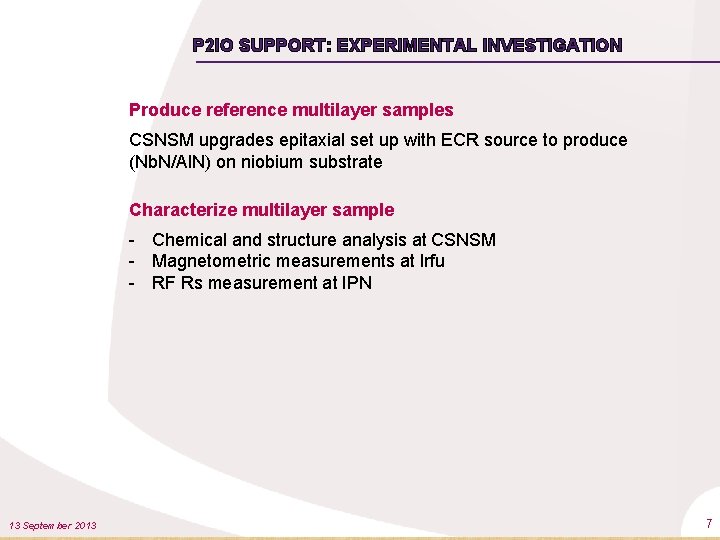 P2IO SUPPORT: EXPERIMENTAL INVESTIGATION

Produce reference multilayer samples

CSNSM upgrades epitaxial set up with ECR source to produce (NbN/AlN) on niobium substrate

Characterize multilayer sample

- Chemical and structure analysis at CSNSM
- Magnetometric measurements at Irfu
- RF Rs measurement at IPN

13 September 2013

7